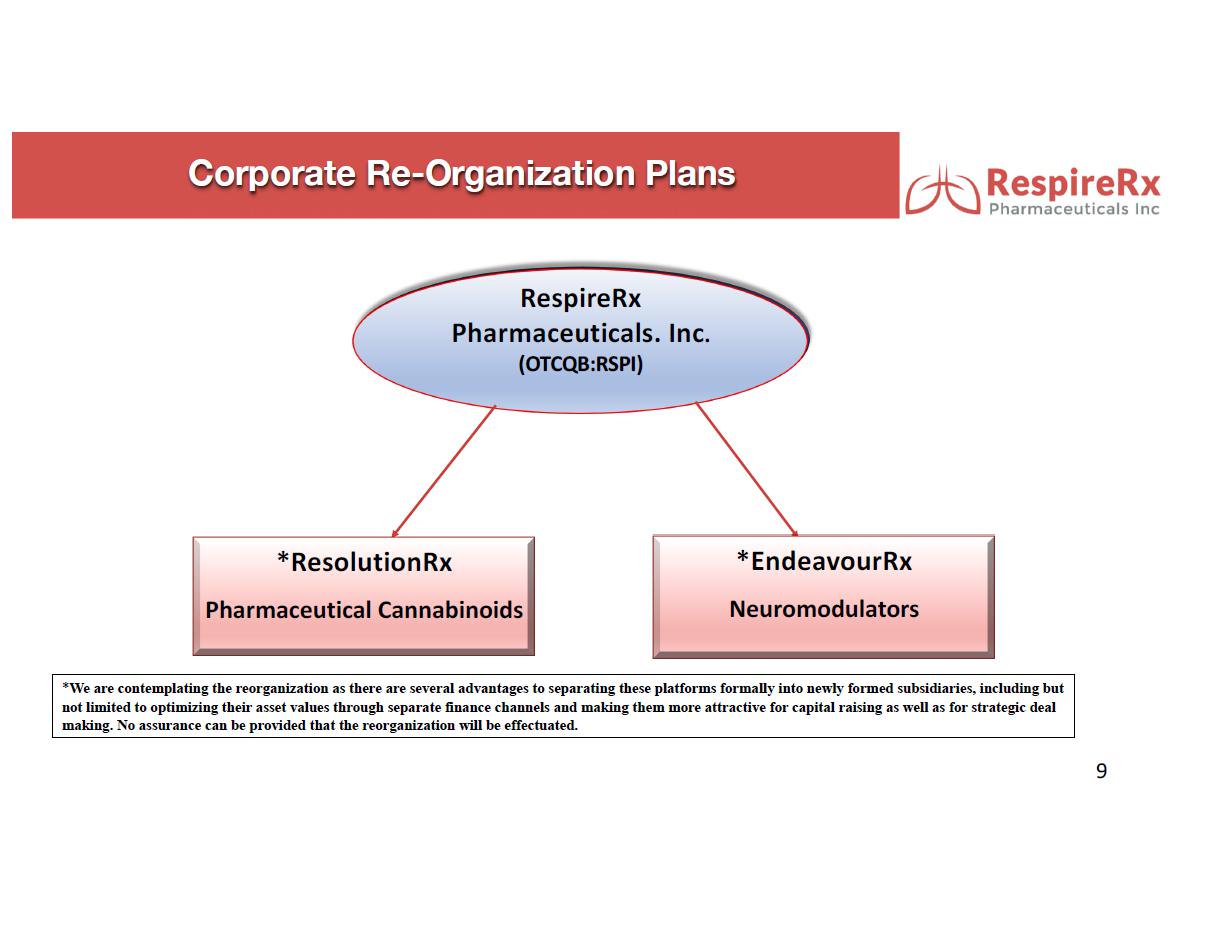 Corporate Re-Organization Plans

RespireRx
Pharmaceuticals Inc

RespireRx
Pharmaceuticals. Inc.
(OTCQB:RSPI)

*ResolutionRx
Pharmaceutical Cannabinoids

*EndeavourRx
Neuromodulators

*We are contemplating the reorganization as there are several advantages to separating these platforms formally into newly formed subsidiaries, including but not limited to optimizing their asset values through separate finance channels and making them more attractive for capital raising as well as for strategic deal making. No assurance can be provided that the reorganization will be effectuated.

9